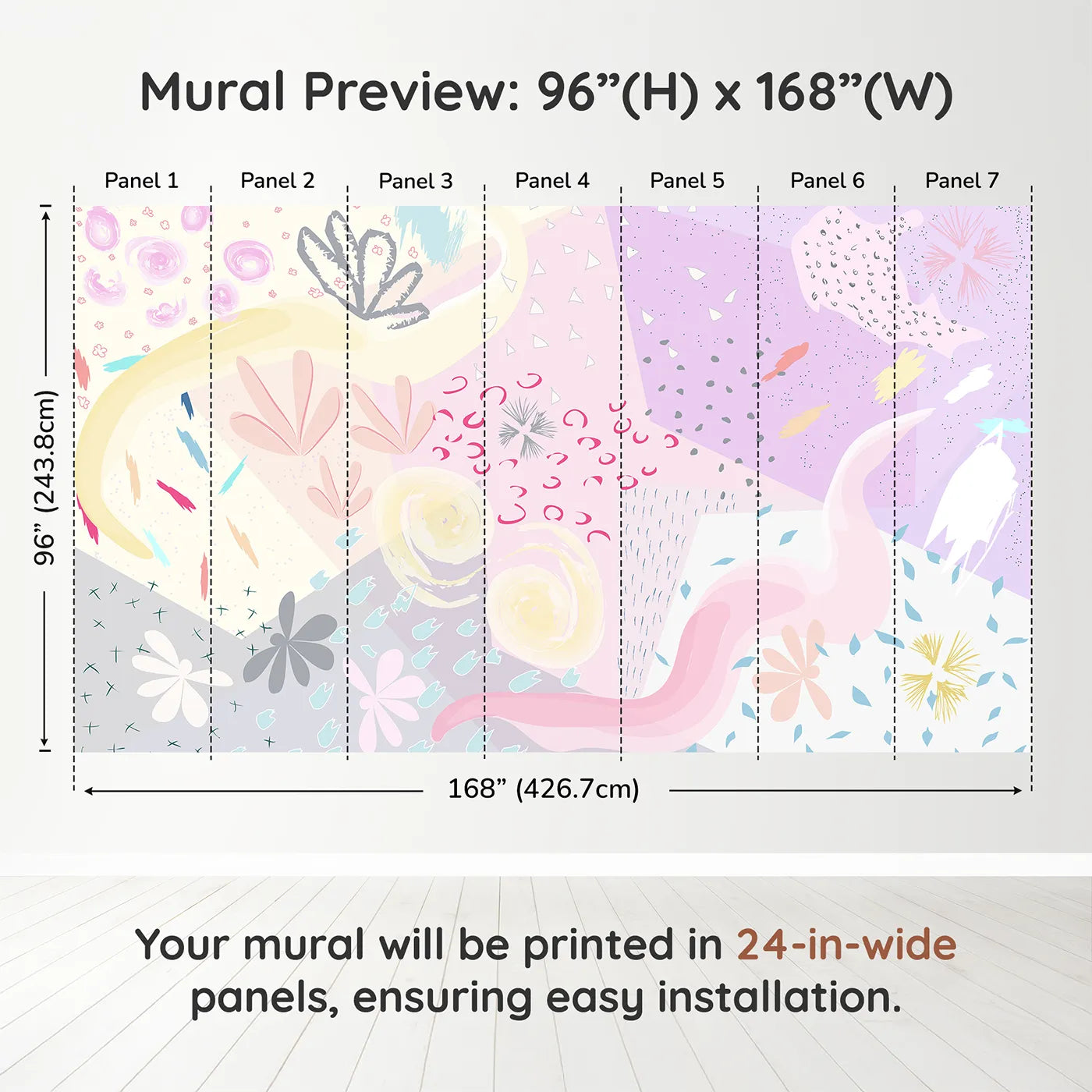 Mural Preview: 96”(H) x 168”(W)

Panel 1 Panel 2 Panel 3 Panel 4 Panel 5 Panel 6 Panel 7

96” (243.8cm)

168” (426.7cm)

Your mural will be printed in 24-in-wide panels, ensuring easy installation.